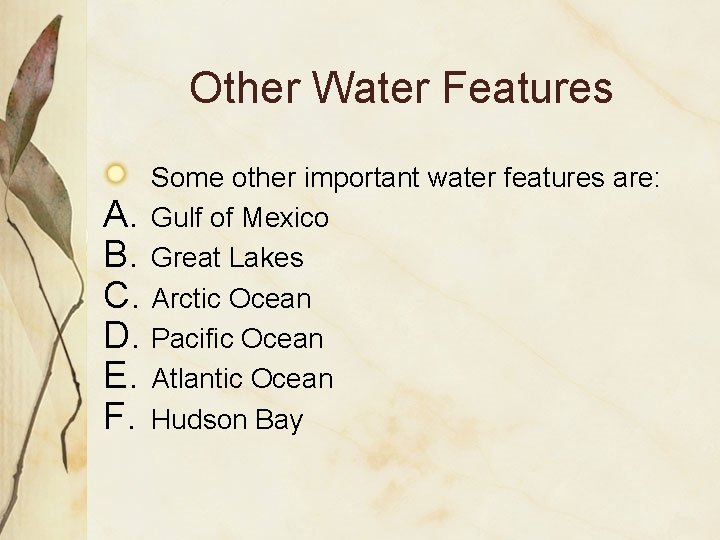 Other Water Features

Some other important water features are:
A. Gulf of Mexico
B. Great Lakes
C. Arctic Ocean
D. Pacific Ocean
E. Atlantic Ocean
F. Hudson Bay